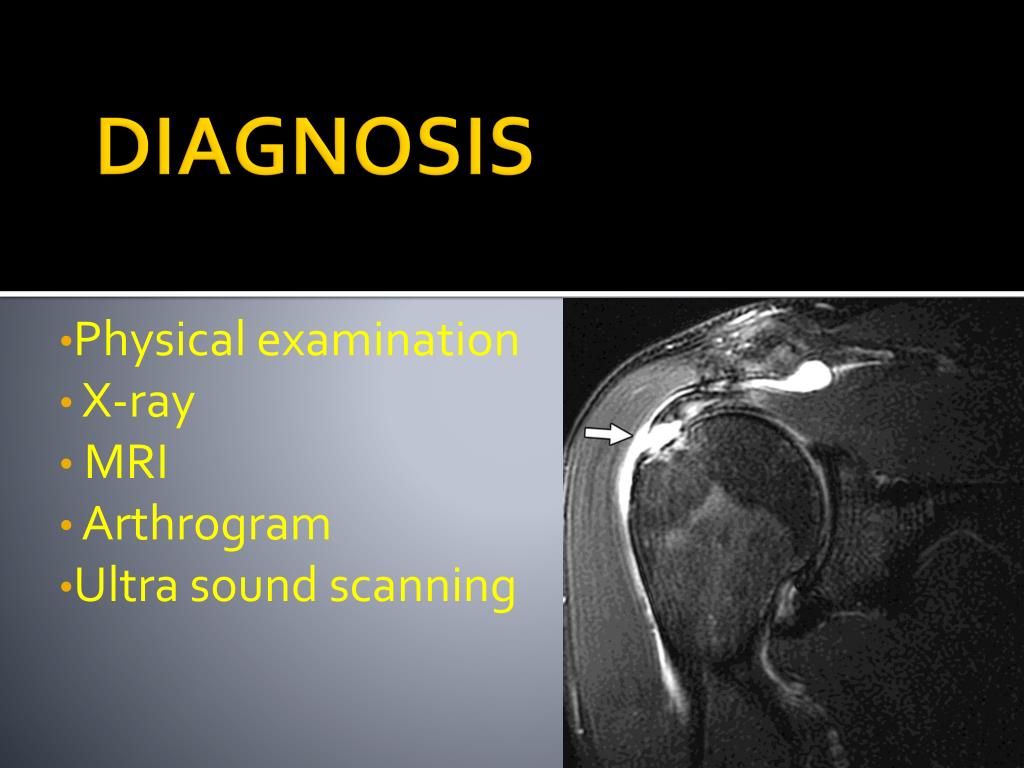 DIAGNOSIS

•Physical examination
• X-ray
• MRI
• Arthrogram
•Ultra sound scanning